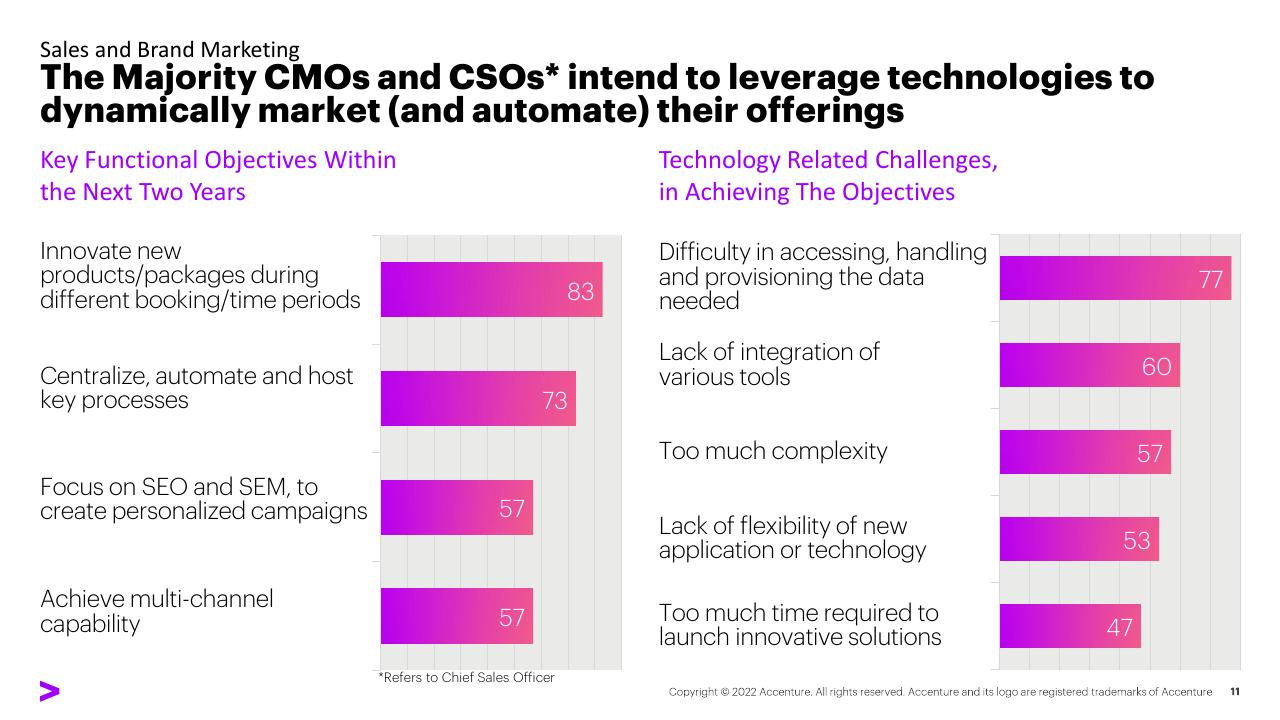 Sales and Brand Marketing

The Majority CMOs and CSOs* intend to leverage technologies to dynamically market (and automate) their offerings

Key Functional Objectives Within the Next Two Years

Innovate new products/packages during different booking/time periods 83

Centralize, automate and host key processes 73

Focus on SEO and SEM, to create personalized campaigns 57

Achieve multi-channel capability 57

*Refers to Chief Sales Officer

Technology Related Challenges, in Achieving The Objectives

Difficulty in accessing, handling and provisioning the data needed 77

Lack of integration of various tools 60

Too much complexity 57

Lack of flexibility of new application or technology 53

Too much time required to launch innovative solutions 47

Copyright © 2022 Accenture. All rights reserved. Accenture and its logo are registered trademarks of Accenture 11